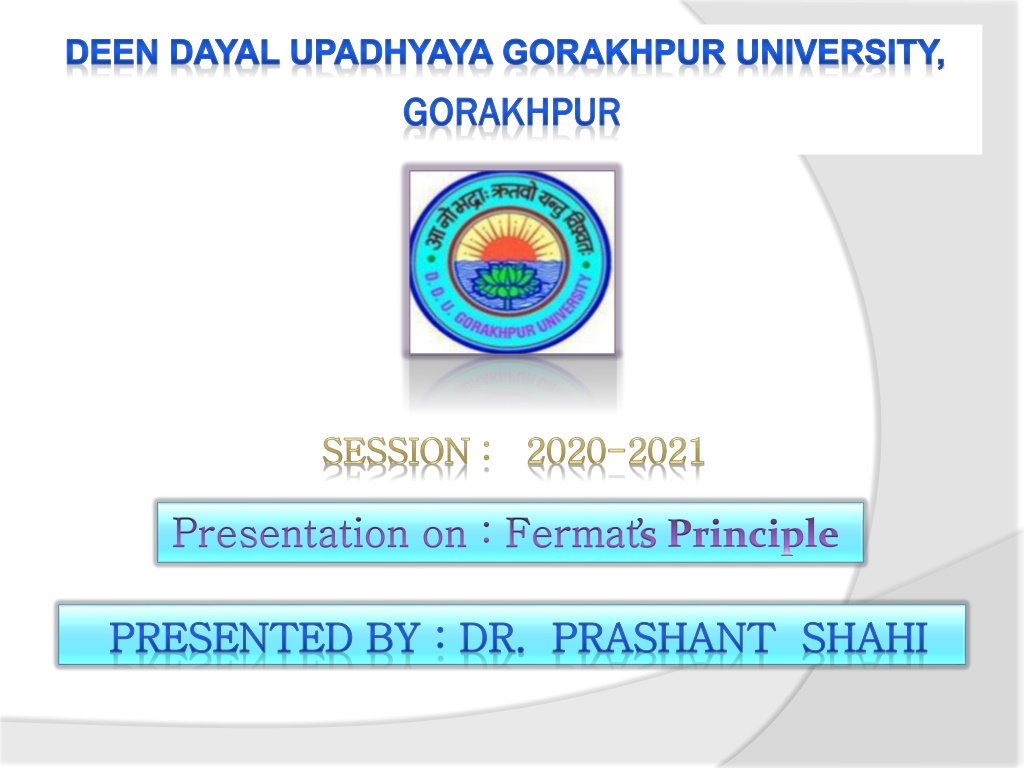 DEEN DAYAL UPADHYAYA GORAKHPUR UNIVERSITY, GORAKHPUR

आ नो भद्राः क्रतवो यन्तु विश्वतः

D. D. U. GORAKHPUR UNIVERSITY

SESSION : 2020-2021

Presentation on : Fermat's Principle

PRESENTED BY : DR. PRASHANT SHAHI